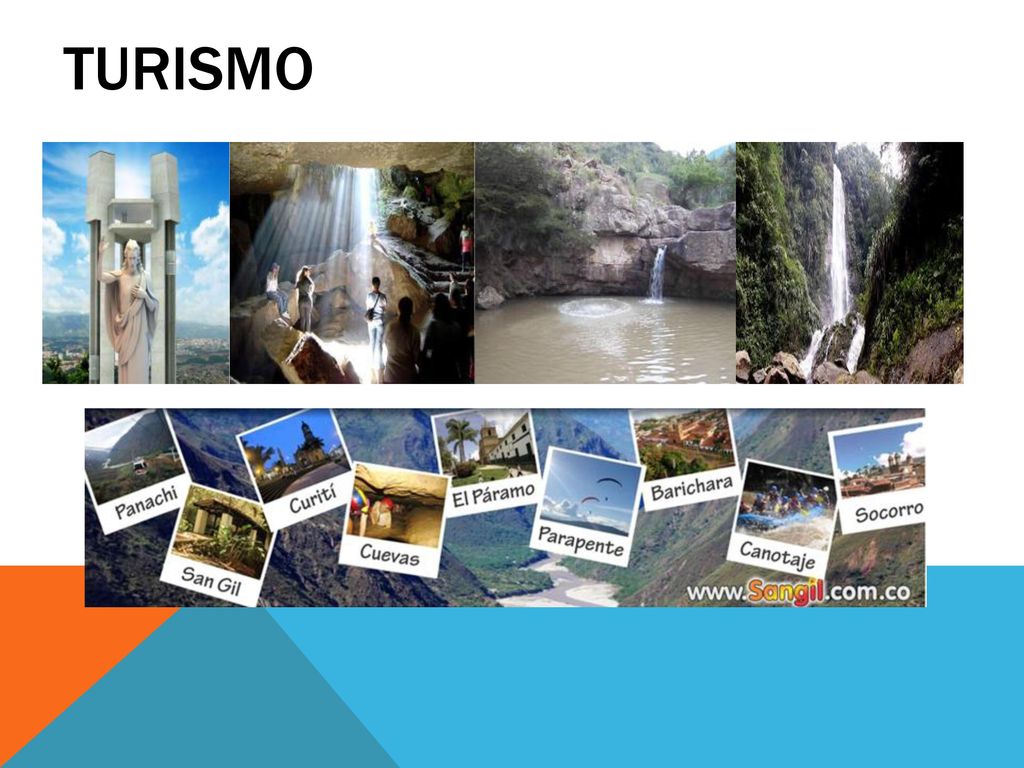 TURISMO

Panachi
San Gil
Curití
Cuevas
El Páramo
Parapente
Barichara
Canotaje
Socorro
www.Sangil.com.co